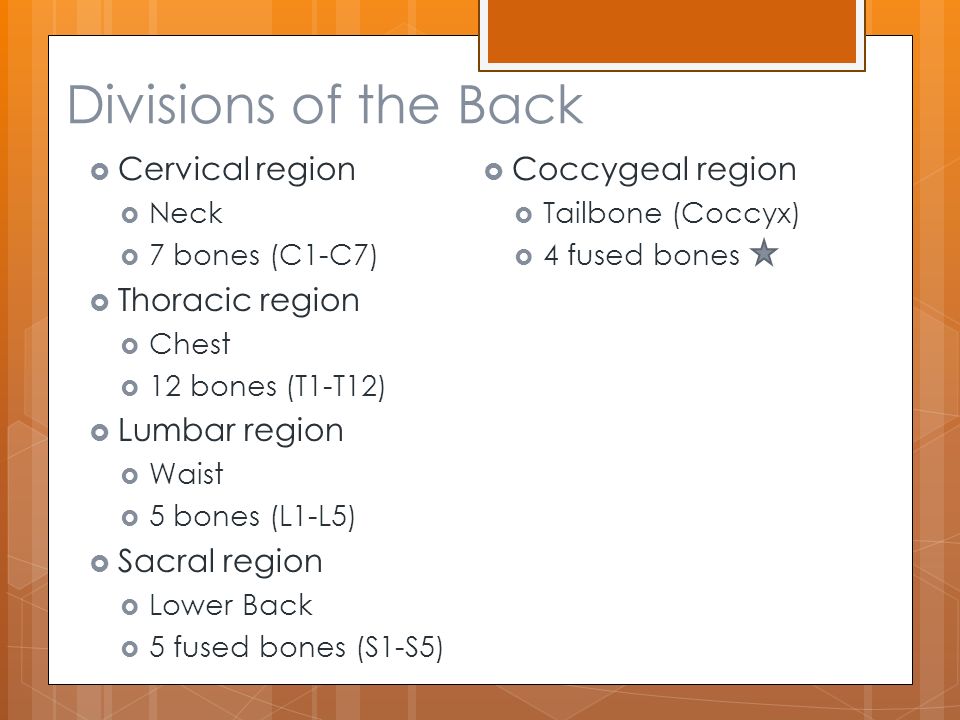 Divisions of the Back

- Cervical region
  - Neck
  - 7 bones (C1-C7)
- Thoracic region
  - Chest
  - 12 bones (T1-T12)
- Lumbar region
  - Waist
  - 5 bones (L1-L5)
- Sacral region
  - Lower Back
  - 5 fused bones (S1-S5)

- Coccygeal region
  - Tailbone (Coccyx)
  - 4 fused bones ★